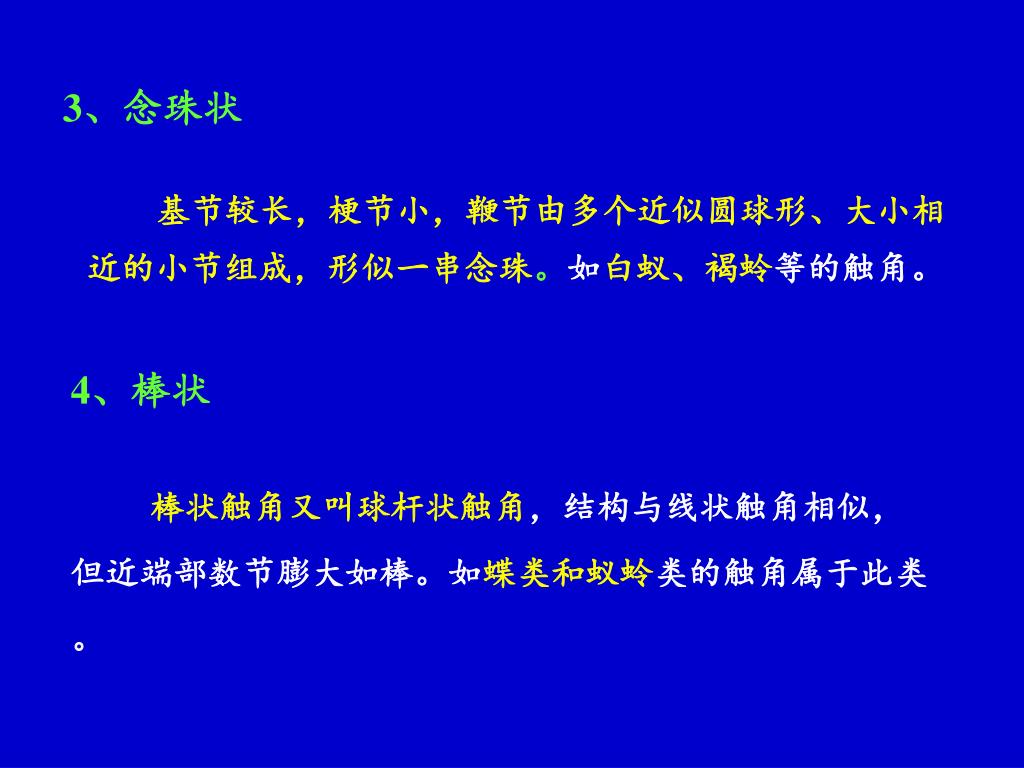 3、念珠状

基节较长，梗节小，鞭节由多个近似圆球形、大小相近的小节组成，形似一串念珠。如白蚁、褐蛉等的触角。

4、棒状

棒状触角又叫球杆状触角，结构与线状触角相似，但近端部数节膨大如棒。如蝶类和蚁蛉类的触角属于此类。